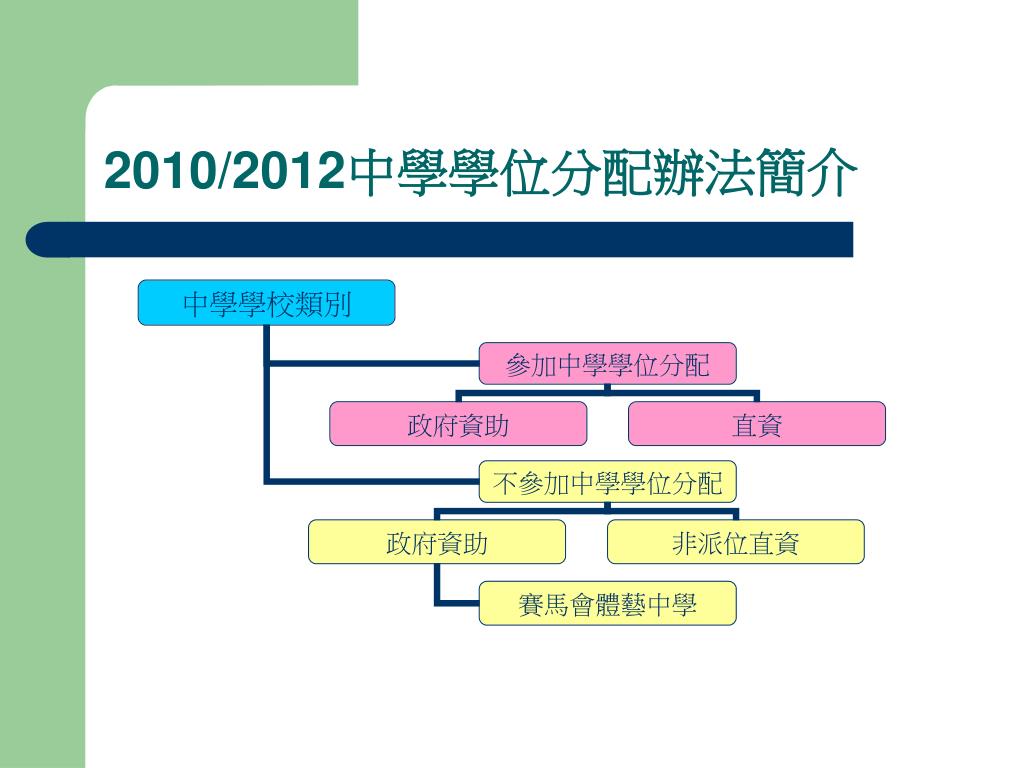 2010/2012中學學位分配辦法簡介

中學學校類別

參加中學學位分配

政府資助

直資

不參加中學學位分配

政府資助

非派位直資

賽馬會體藝中學